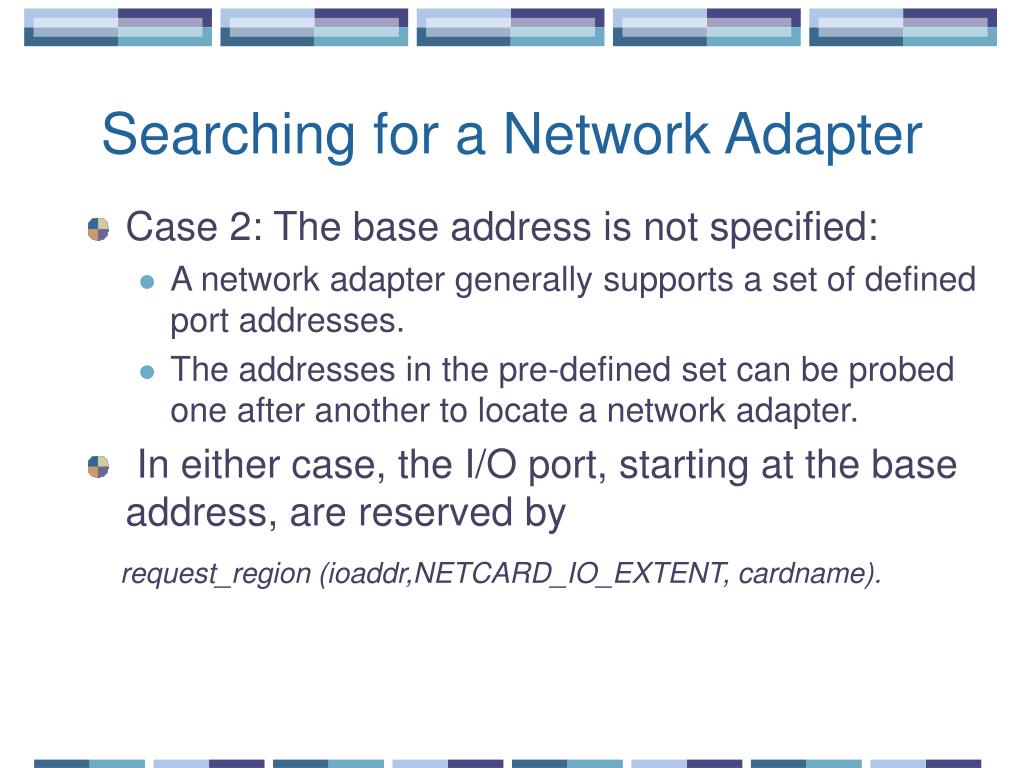 Searching for a Network Adapter

Case 2: The base address is not specified:

A network adapter generally supports a set of defined port addresses.

The addresses in the pre-defined set can be probed one after another to locate a network adapter.

In either case, the I/O port, starting at the base address, are reserved by

request_region (ioaddr,NETCARD_IO_EXTENT, cardname).